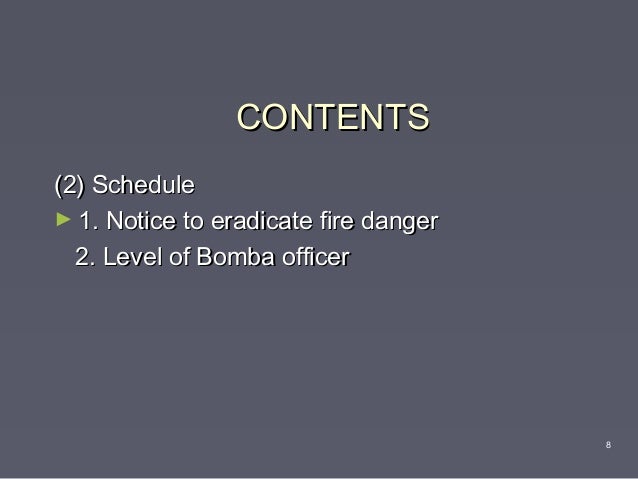 CONTENTS

(2) Schedule

1. Notice to eradicate fire danger
2. Level of Bomba officer

8